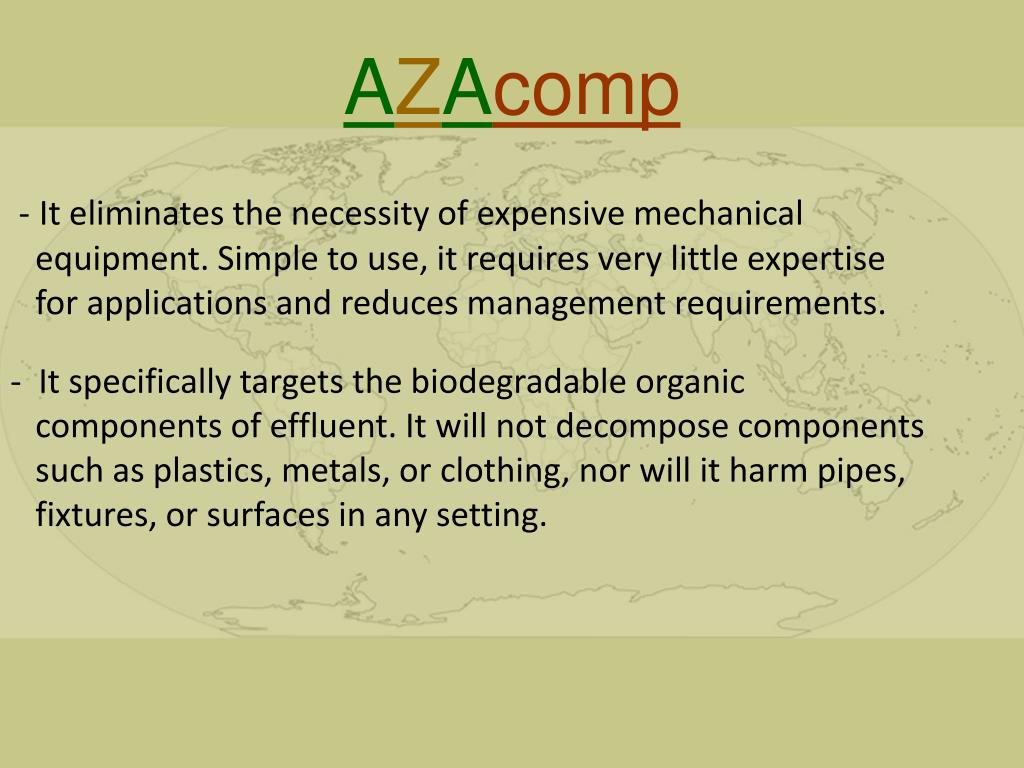 AZAcomp

- It eliminates the necessity of expensive mechanical equipment. Simple to use, it requires very little expertise for applications and reduces management requirements.

- It specifically targets the biodegradable organic components of effluent. It will not decompose components such as plastics, metals, or clothing, nor will it harm pipes, fixtures, or surfaces in any setting.